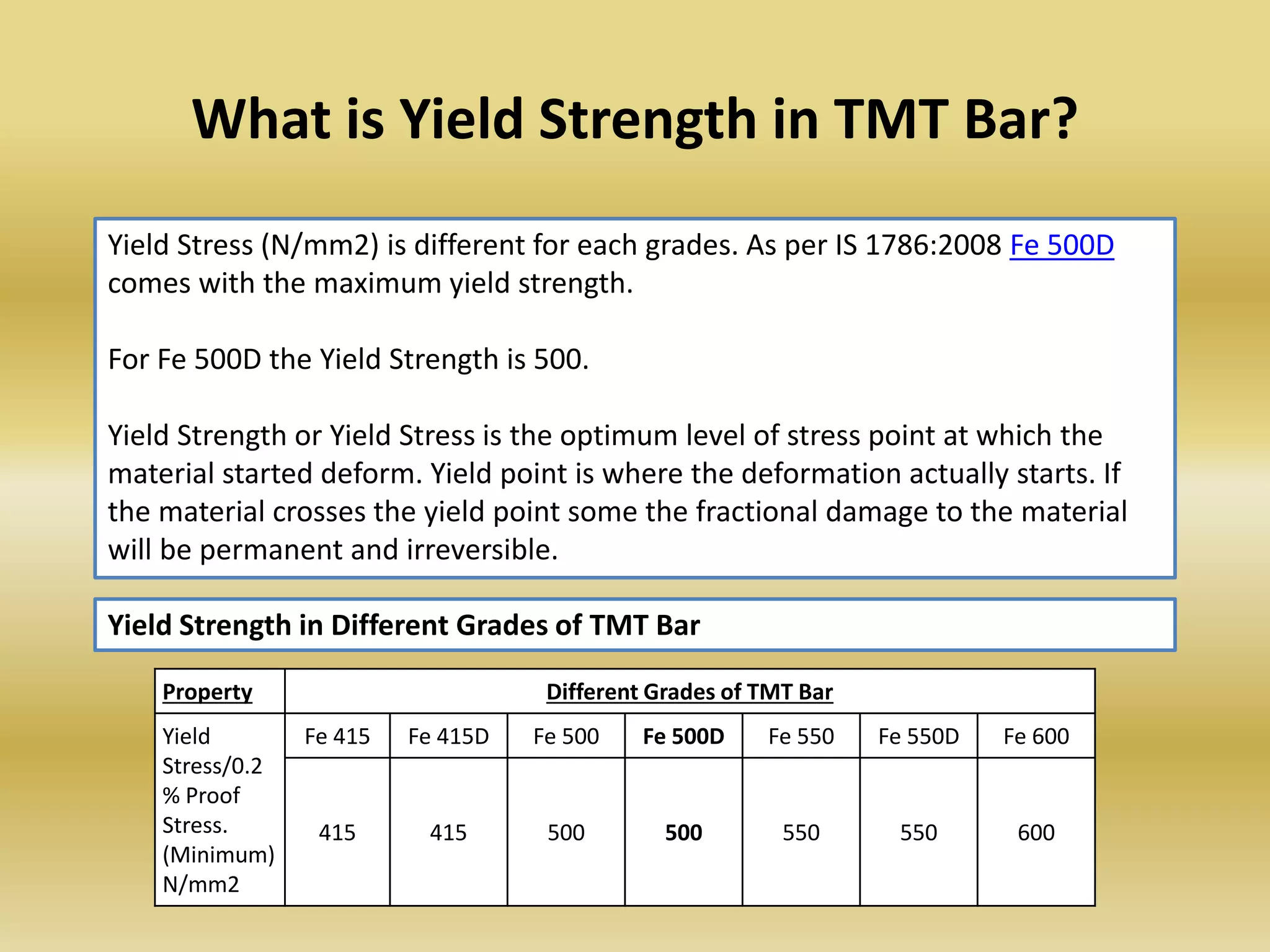 What is Yield Strength in TMT Bar?

Yield Stress (N/mm2) is different for each grades. As per IS 1786:2008 Fe 500D comes with the maximum yield strength.

For Fe 500D the Yield Strength is 500.

Yield Strength or Yield Stress is the optimum level of stress point at which the material started deform. Yield point is where the deformation actually starts. If the material crosses the yield point some the fractional damage to the material will be permanent and irreversible.

Yield Strength in Different Grades of TMT Bar

| Property | Different Grades of TMT Bar | | | | | | |
|---|---|---|---|---|---|---|---|
| Yield Stress/0.2 % Proof Stress. (Minimum) N/mm2 | Fe 415 | Fe 415D | Fe 500 | Fe 500D | Fe 550 | Fe 550D | Fe 600 |
| | 415 | 415 | 500 | 500 | 550 | 550 | 600 |